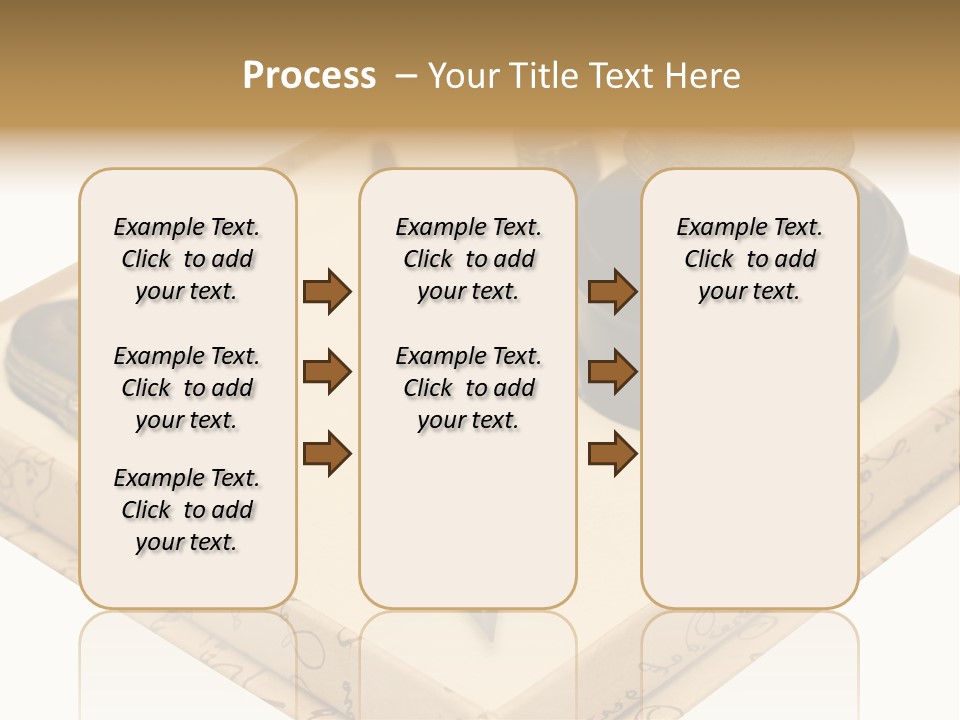 Process – Your Title Text Here

Example Text. Click to add your text.

Example Text. Click to add your text.

Example Text. Click to add your text.

Example Text. Click to add your text.

Example Text. Click to add your text.

Example Text. Click to add your text.